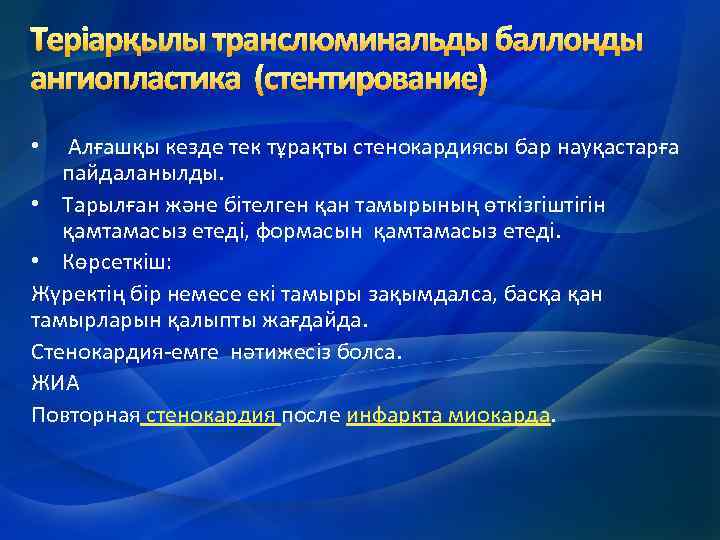 Теріарқылы транслюминальды баллонды ангиопластика (стентирование)

• Алғашқы кезде тек тұрақты стенокардиясы бар науқастарға пайдаланылды.
• Тарылған және бітелген қан тамырының өткізгіштігін қамтамасыз етеді, формасын қамтамасыз етеді.
• Көрсеткіш:

Жүректің бір немесе екі тамыры зақымдалса, басқа қан тамырларын қалыпты жағдайда.

Стенокардия-емге нәтижесіз болса.

ЖИА

Повторная стенокардия после инфаркта миокарда.